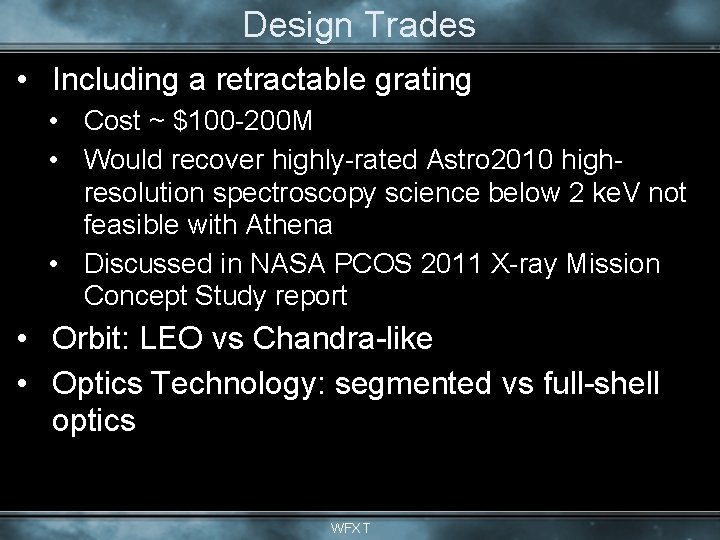 Design Trades

• Including a retractable grating
  • Cost ~ \$100-200M
  • Would recover highly-rated Astro2010 high-resolution spectroscopy science below 2 keV not feasible with Athena
  • Discussed in NASA PCOS 2011 X-ray Mission Concept Study report
• Orbit: LEO vs Chandra-like
• Optics Technology: segmented vs full-shell optics

WFXT